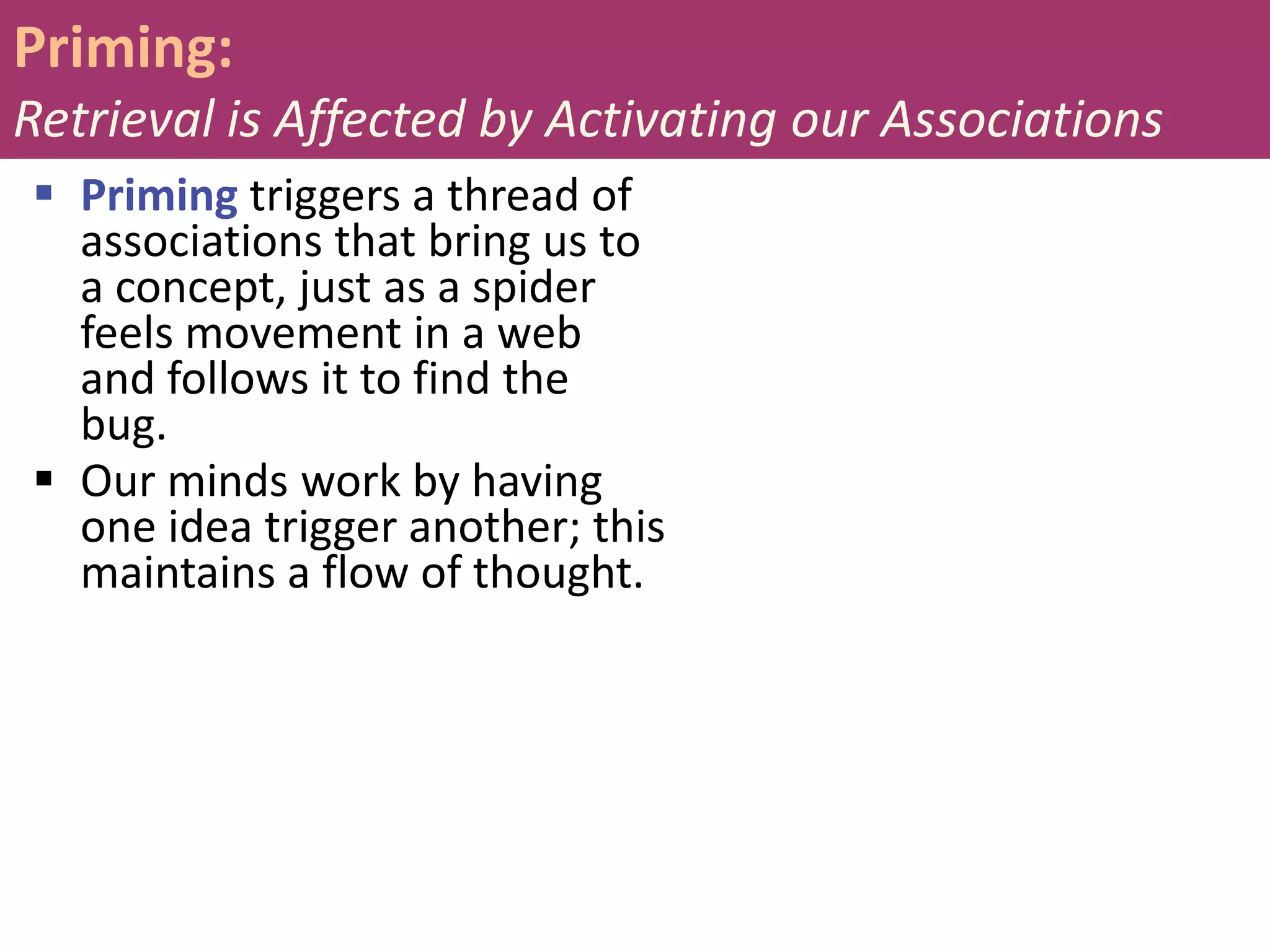 Priming:
Retrieval is Affected by Activating our Associations

▪ Priming triggers a thread of associations that bring us to a concept, just as a spider feels movement in a web and follows it to find the bug.
▪ Our minds work by having one idea trigger another; this maintains a flow of thought.